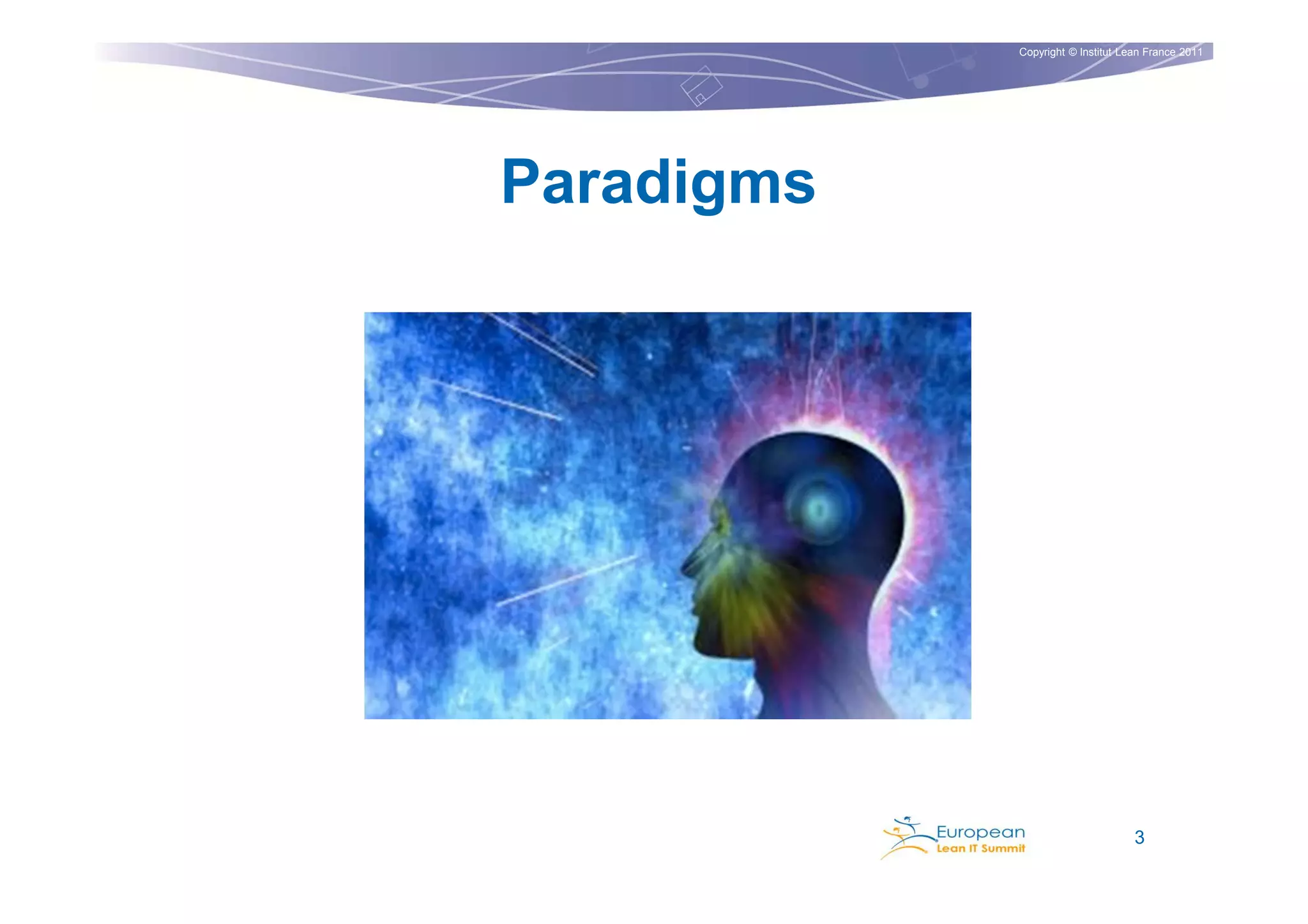 Copyright © Institut Lean France 2011

Paradigms

European
Lean IT Summit

3